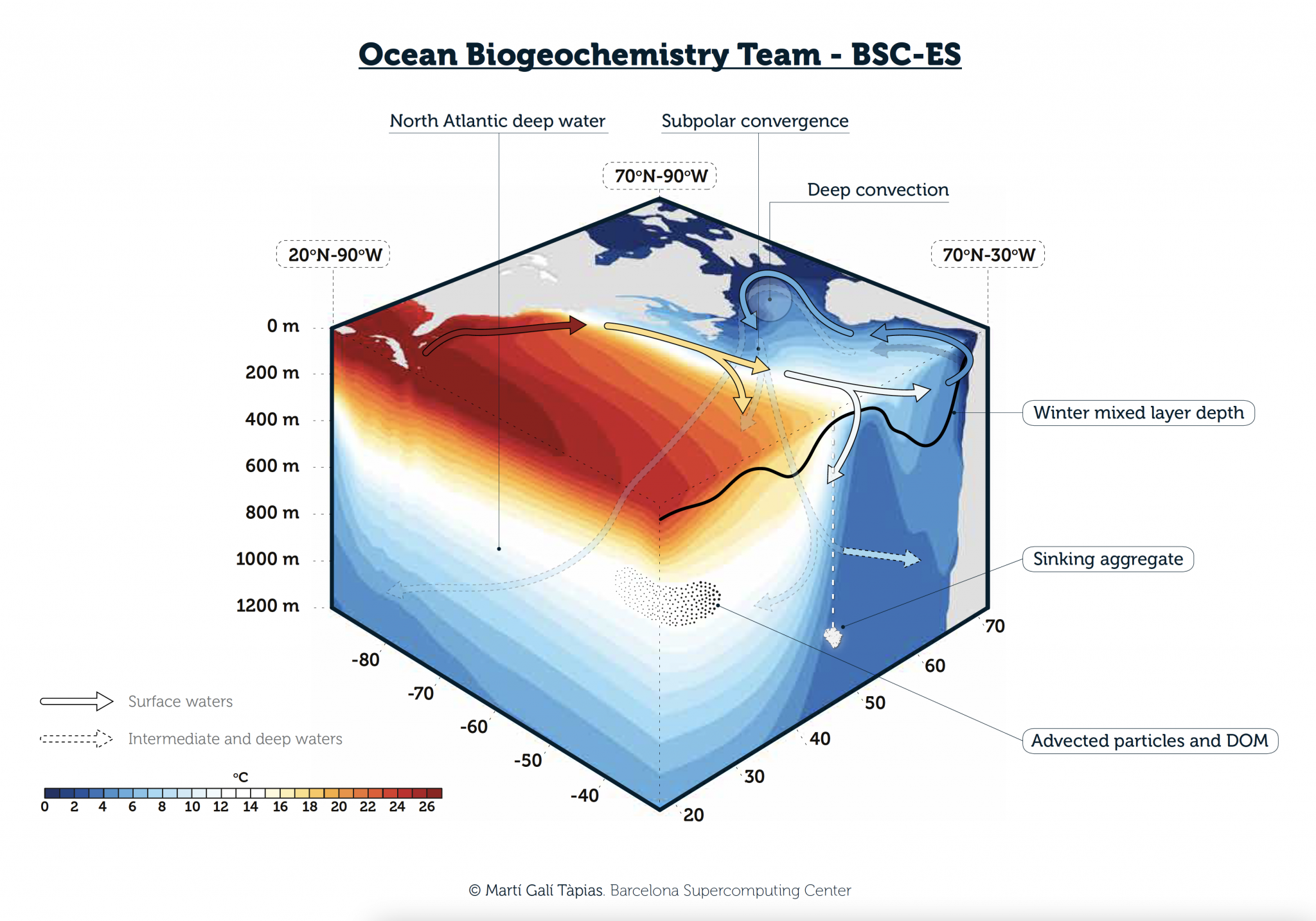 Ocean Biogeochemistry Team - BSC-ES

North Atlantic deep water

Subpolar convergence

70°N-90°W

Deep convection

20°N-90°W

70°N-30°W

0 m
200 m
400 m
600 m
800 m
1000 m
1200 m

Winter mixed layer depth

Sinking aggregate

Advected particles and DOM

-80
-70
-60
-50
-40

20
30
40
50
60
70

Surface waters

Intermediate and deep waters

°C

0 2 4 6 8 10 12 14 16 18 20 22 24 26

© Martí Galí Tàpias. Barcelona Supercomputing Center